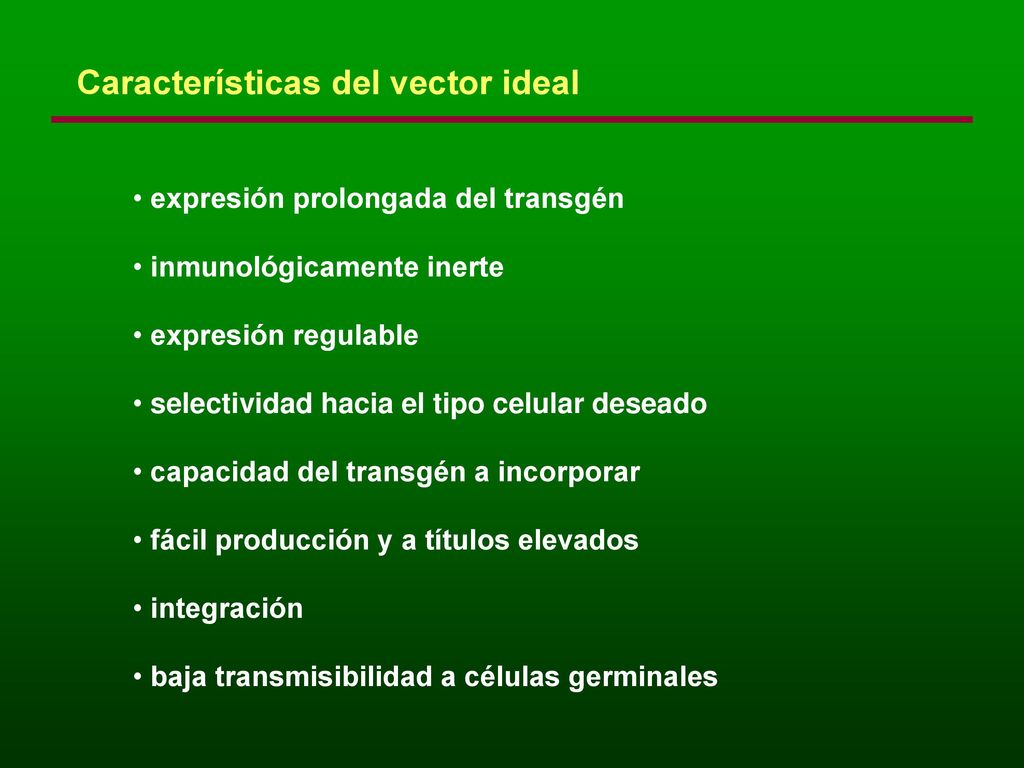 Características del vector ideal

• expresión prolongada del transgén

• inmunológicamente inerte

• expresión regulable

• selectividad hacia el tipo celular deseado

• capacidad del transgén a incorporar

• fácil producción y a títulos elevados

• integración

• baja transmisibilidad a células germinales